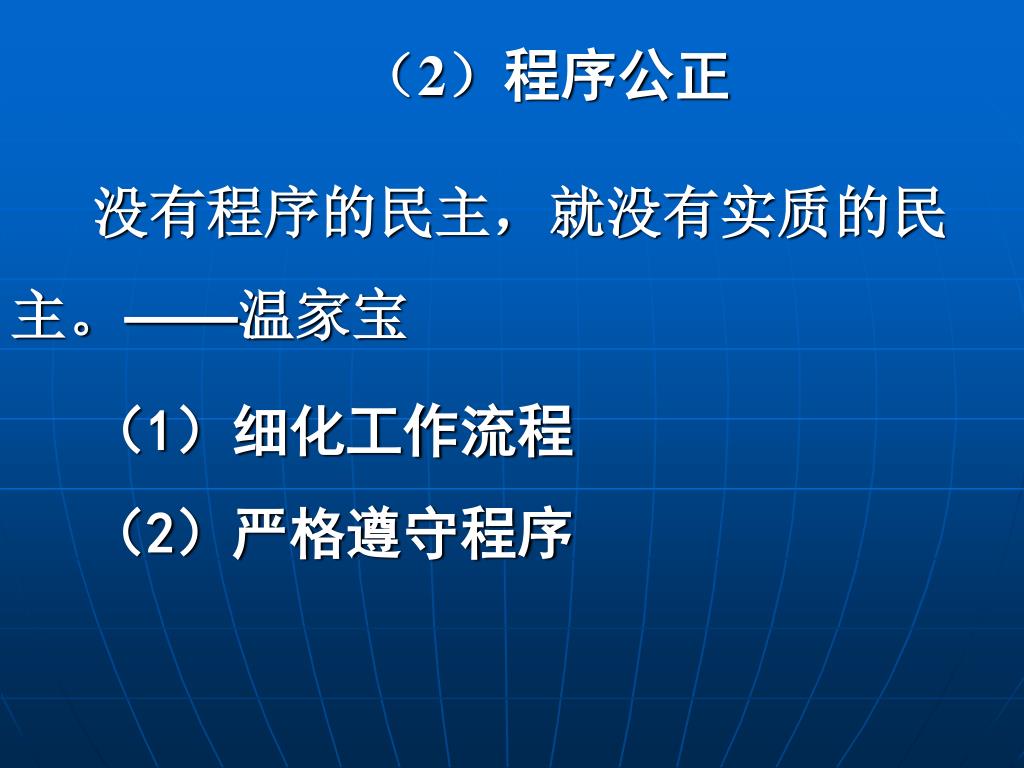 （2）程序公正

没有程序的民主，就没有实质的民主。——温家宝

（1）细化工作流程

（2）严格遵守程序